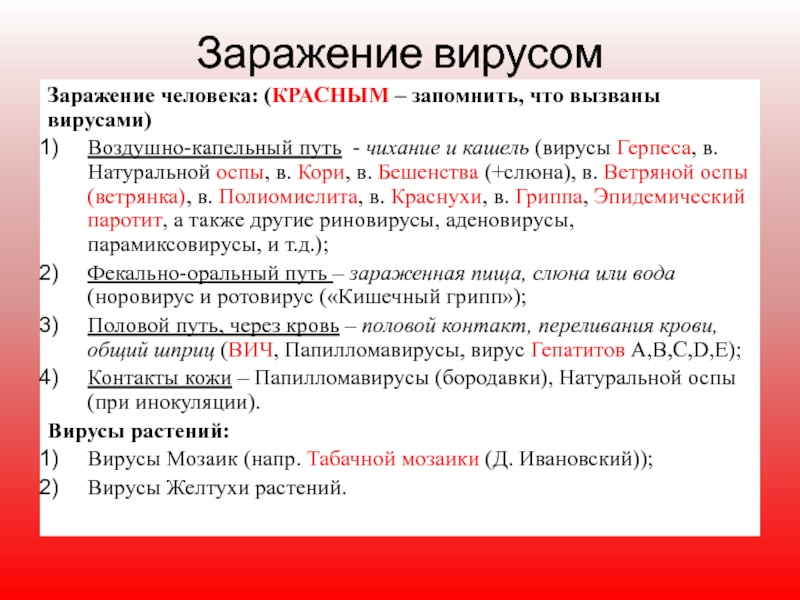 Заражение вирусом

Заражение человека: (КРАСНЫМ – запомнить, что вызваны вирусами)

1) Воздушно-капельный путь - чихание и кашель (вирусы Герпеса, в. Натуральной оспы, в. Кори, в. Бешенства (+слюна), в. Ветряной оспы (ветрянка), в. Полиомиелита, в. Краснухи, в. Гриппа, Эпидемический паротит, а также другие риновирусы, аденовирусы, парамиксовирусы, и т.д.);
2) Фекально-оральный путь – зараженная пища, слюна или вода (норовирус и ротовирус («Кишечный грипп»);
3) Половой путь, через кровь – половой контакт, переливания крови, общий шприц (ВИЧ, Папилломавирусы, вирус Гепатитов A,B,C,D,E);
4) Контакты кожи – Папилломавирусы (бородавки), Натуральной оспы (при инокуляции).

Вирусы растений:
1) Вирусы Мозаик (напр. Табачной мозаики (Д. Ивановский));
2) Вирусы Желтухи растений.